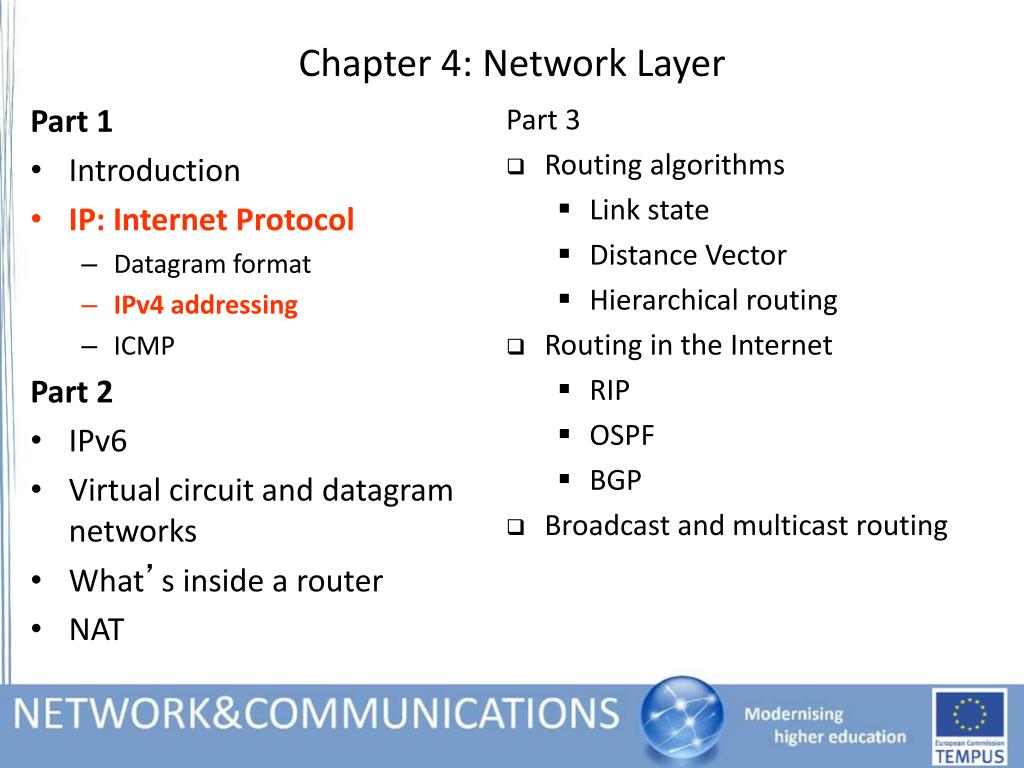 Chapter 4: Network Layer

Part 1
• Introduction
• IP: Internet Protocol
– Datagram format
– IPv4 addressing
– ICMP

Part 2
• IPv6
• Virtual circuit and datagram networks
• What’s inside a router
• NAT

Part 3
❑ Routing algorithms
▪ Link state
▪ Distance Vector
▪ Hierarchical routing
❑ Routing in the Internet
▪ RIP
▪ OSPF
▪ BGP
❑ Broadcast and multicast routing

NETWORK&COMMUNICATIONS
Modernising higher education
European Commission
TEMPUS